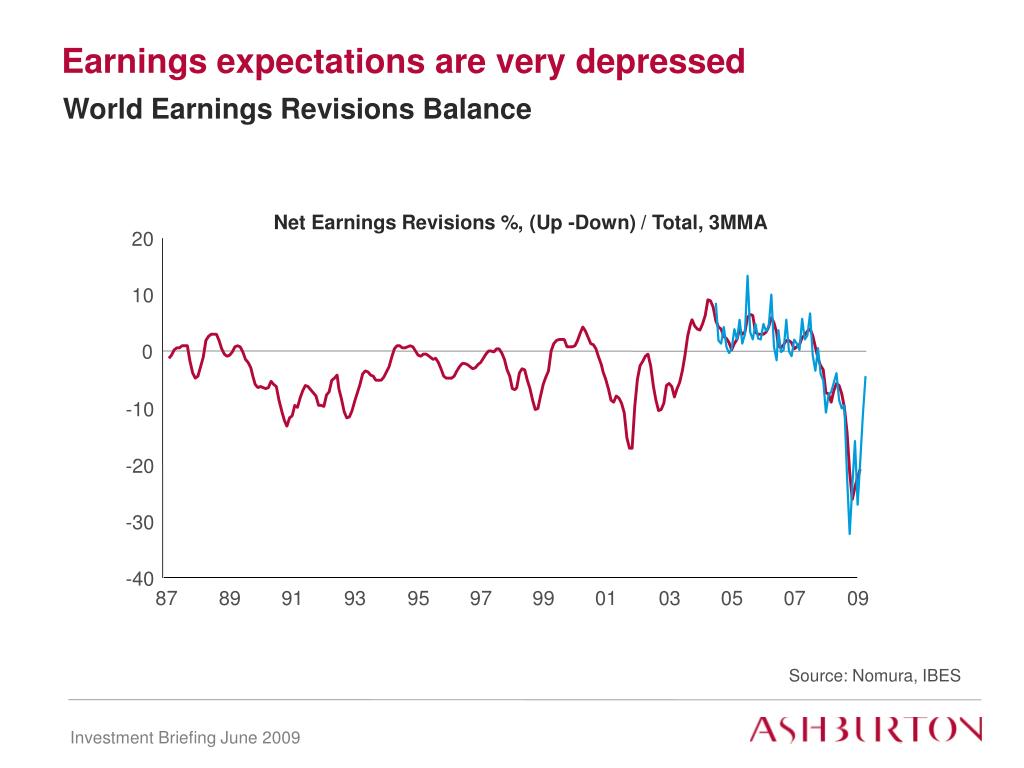 Earnings expectations are very depressed
World Earnings Revisions Balance

Net Earnings Revisions %, (Up -Down) / Total, 3MMA

20
10
0
-10
-20
-30
-40

87 89 91 93 95 97 99 01 03 05 07 09

Source: Nomura, IBES

Investment Briefing June 2009

ASHBURTON